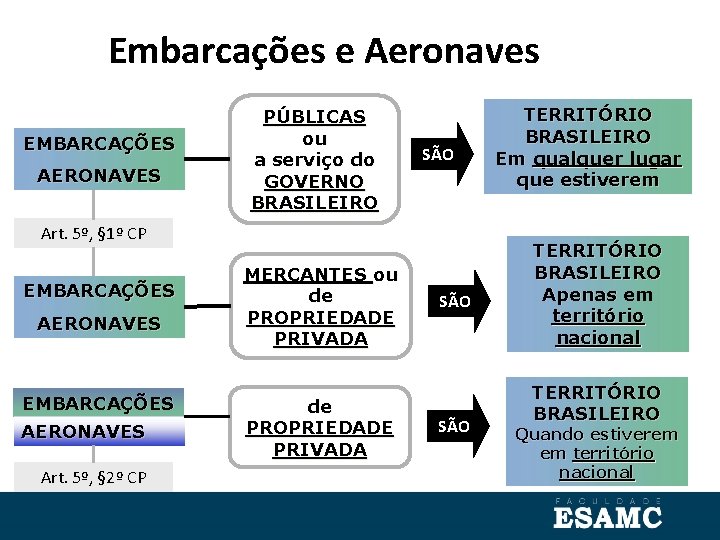 Embarcações e Aeronaves

EMBARCAÇÕES
AERONAVES

PÚBLICAS
ou
a serviço do
GOVERNO
BRASILEIRO

SÃO

TERRITÓRIO
BRASILEIRO
Em qualquer lugar
que estiverem

Art. 5º, §1º CP

EMBARCAÇÕES
AERONAVES

MERCANTES ou
de
PROPRIEDADE
PRIVADA

SÃO

TERRITÓRIO
BRASILEIRO
Apenas em
território
nacional

EMBARCAÇÕES
AERONAVES

de
PROPRIEDADE
PRIVADA

SÃO

TERRITÓRIO
BRASILEIRO
Quando estiverem
em território
nacional

Art. 5º, §2º CP

FACULDADE
ESAMC